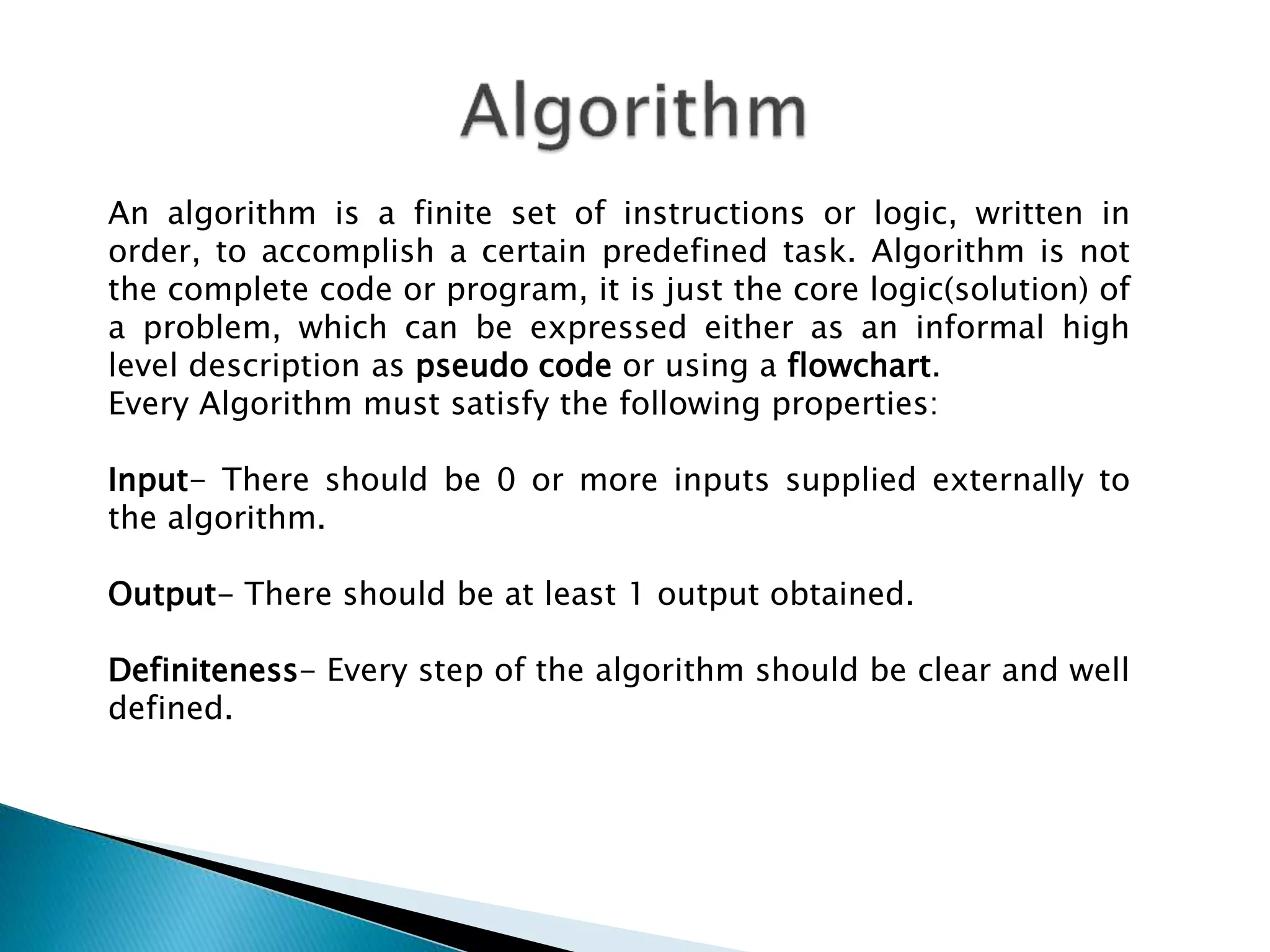 Algorithm

An algorithm is a finite set of instructions or logic, written in order, to accomplish a certain predefined task. Algorithm is not the complete code or program, it is just the core logic(solution) of a problem, which can be expressed either as an informal high level description as pseudo code or using a flowchart.
Every Algorithm must satisfy the following properties:

Input- There should be 0 or more inputs supplied externally to the algorithm.

Output- There should be at least 1 output obtained.

Definiteness- Every step of the algorithm should be clear and well defined.